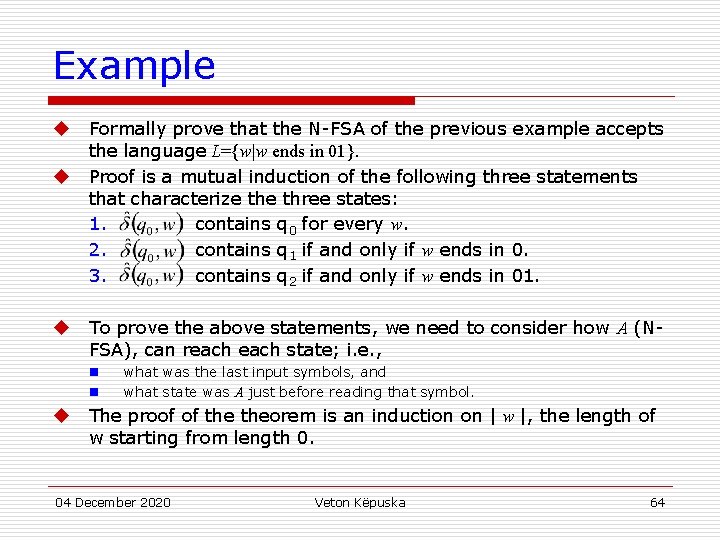 Example

Formally prove that the N-FSA of the previous example accepts the language $L=\{w|w \text{ ends in } 01\}$.

Proof is a mutual induction of the following three statements that characterize the three states:

1. $\hat{\delta}(q_0, w)$ contains $q_0$ for every $w$.
2. $\hat{\delta}(q_0, w)$ contains $q_1$ if and only if $w$ ends in 0.
3. $\hat{\delta}(q_0, w)$ contains $q_2$ if and only if $w$ ends in 01.

To prove the above statements, we need to consider how $A$ (N-FSA), can reach each state; i.e.,

what was the last input symbols, and

what state was $A$ just before reading that symbol.

The proof of the theorem is an induction on | $w$ |, the length of w starting from length 0.

04 December 2020

Veton Këpuska

64